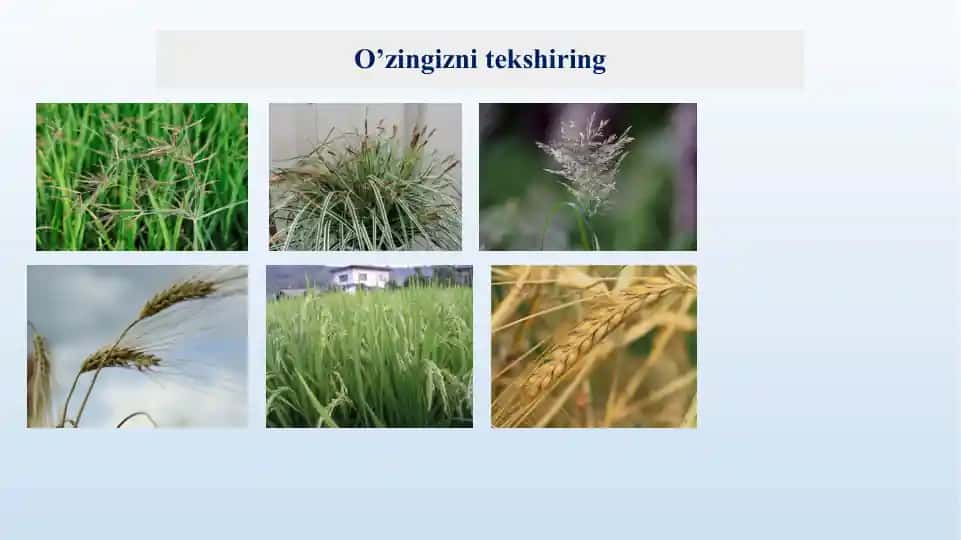 O’zingizni tekshiring